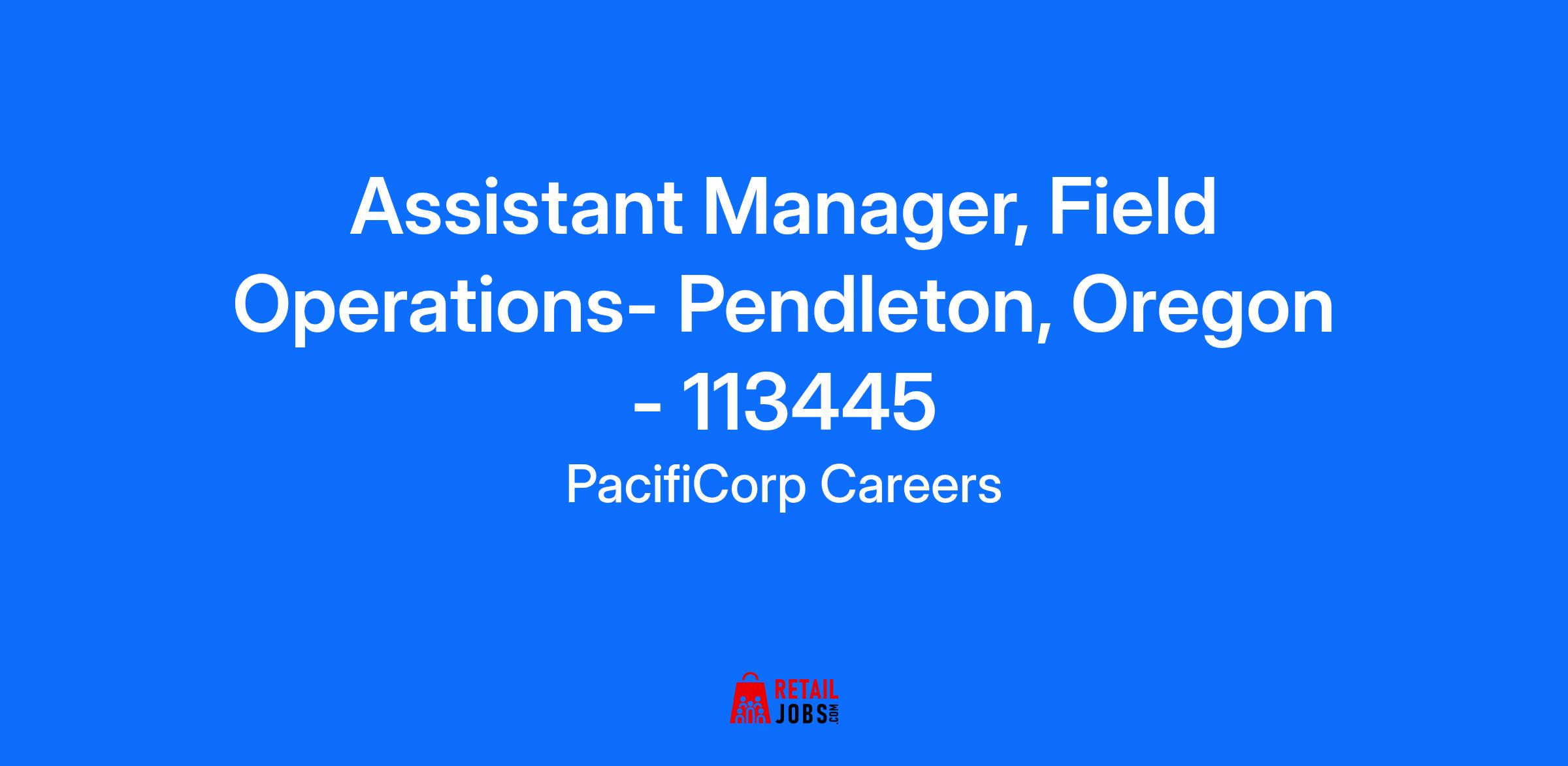 Assistant Manager, Field Operations- Pendleton, Oregon - 113445

PacifiCorp Careers

RETAIL JOBS.COM